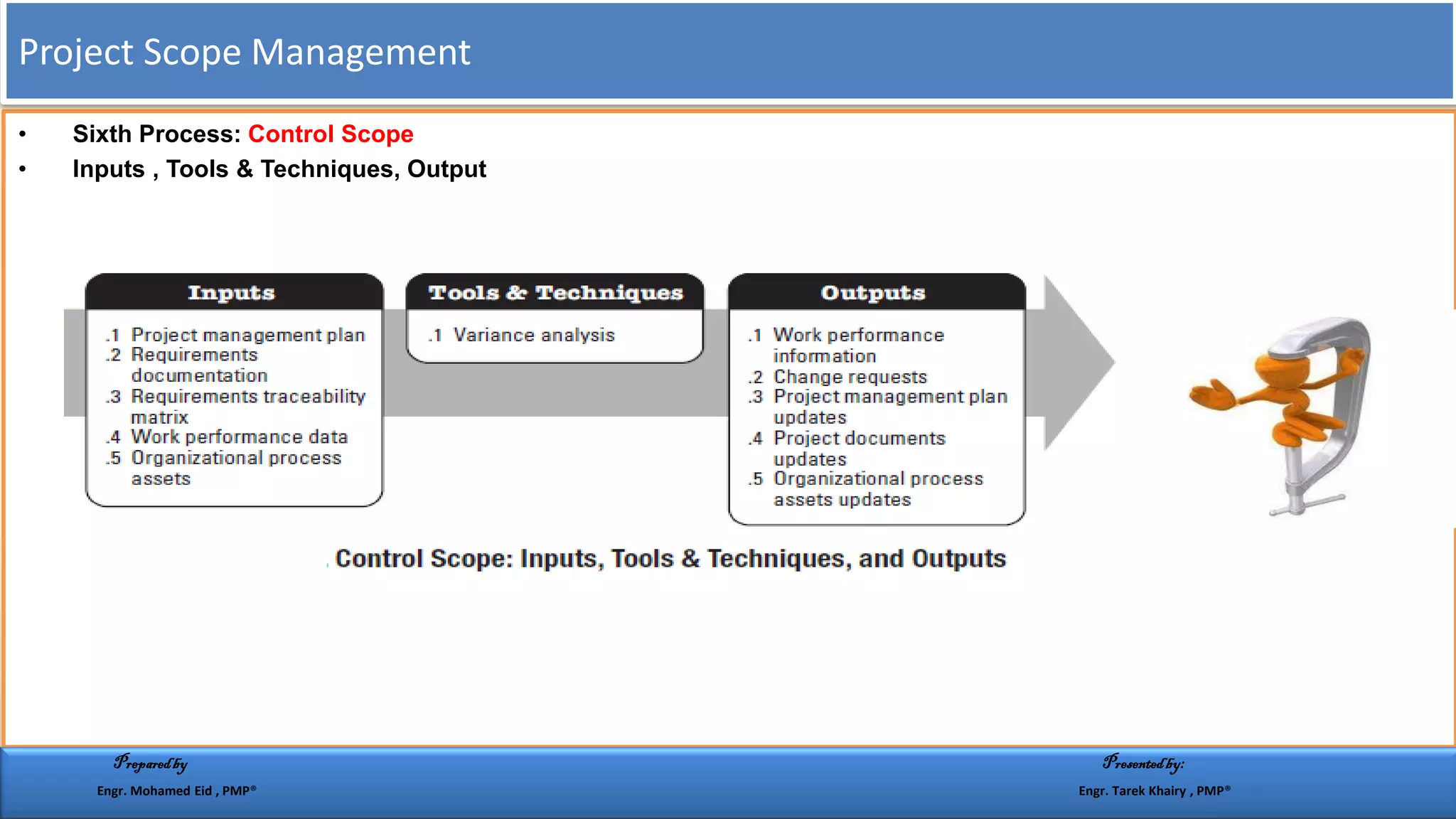 Project Scope Management

• Sixth Process: Control Scope
• Inputs , Tools & Techniques, Output

Inputs

.1 Project management plan
.2 Requirements documentation
.3 Requirements traceability matrix
.4 Work performance data
.5 Organizational process assets

Tools & Techniques

.1 Variance analysis

Outputs

.1 Work performance information
.2 Change requests
.3 Project management plan updates
.4 Project documents updates
.5 Organizational process assets updates

Control Scope: Inputs, Tools & Techniques, and Outputs

Prepared by
Engr. Mohamed Eid , PMP®

Presented by:
Engr. Tarek Khairy , PMP®